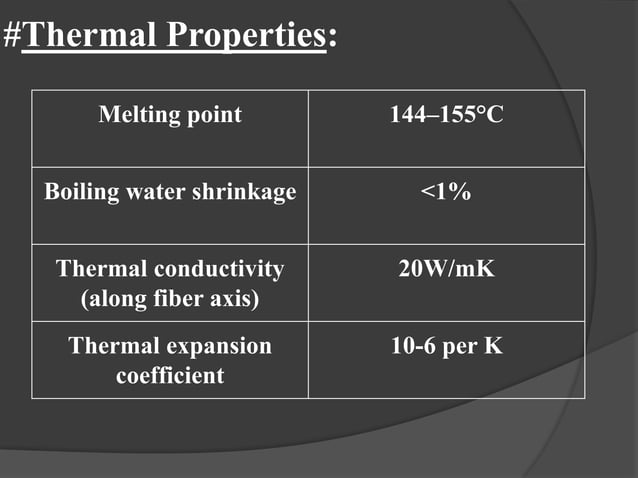 #Thermal Properties:

| Melting point | 144–155°C |
|---|---|
| Boiling water shrinkage | <1% |
| Thermal conductivity (along fiber axis) | 20W/mK |
| Thermal expansion coefficient | 10-6 per K |